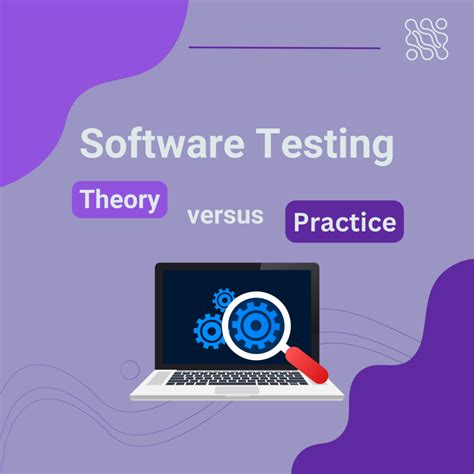 Software Testing

Theory versus Practice